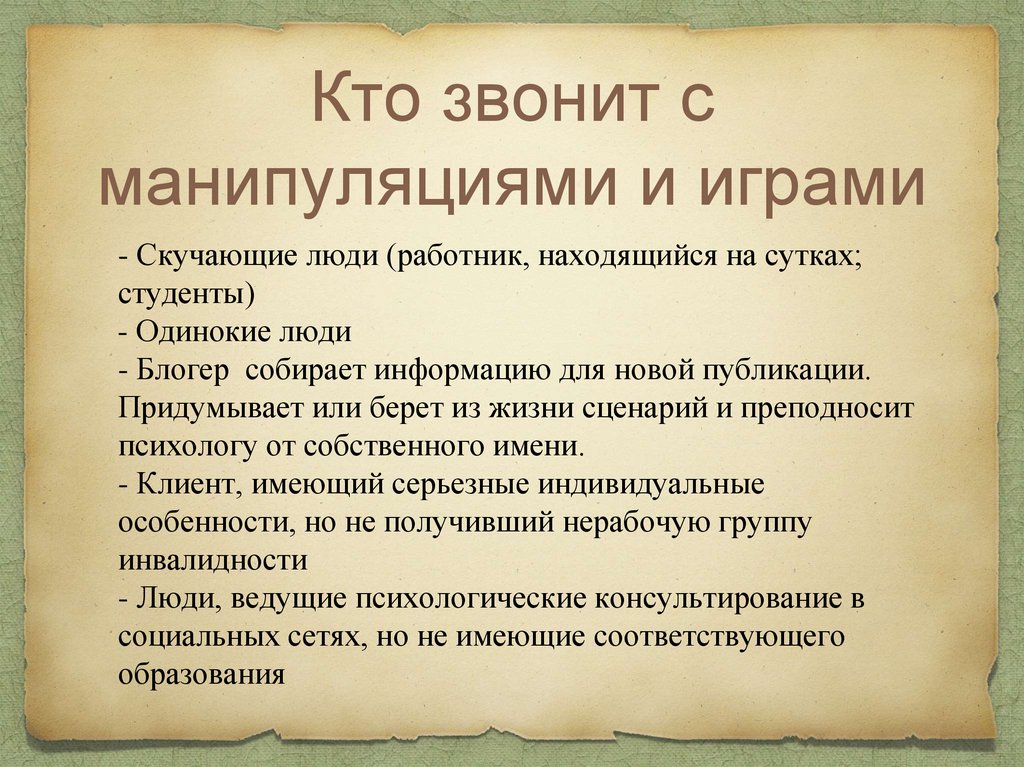 Кто звонит с манипуляциями и играми

- Скучающие люди (работник, находящийся на сутках; студенты)
- Одинокие люди
- Блогер  собирает информацию для новой публикации. Придумывает или берет из жизни сценарий и преподносит психологу от собственного имени.
- Клиент, имеющий серьезные индивидуальные особенности, но не получивший нерабочую группу инвалидности
- Люди, ведущие психологические консультирование в социальных сетях, но не имеющие соответствующего образования